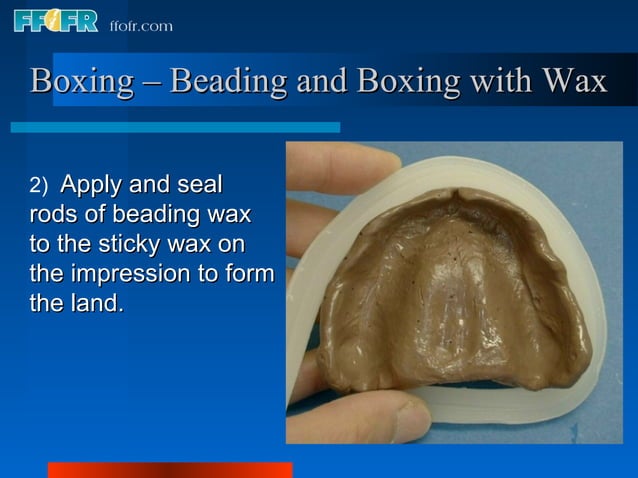 FFOFR ffofr.com

Boxing – Beading and Boxing with Wax

2) Apply and seal rods of beading wax to the sticky wax on the impression to form the land.